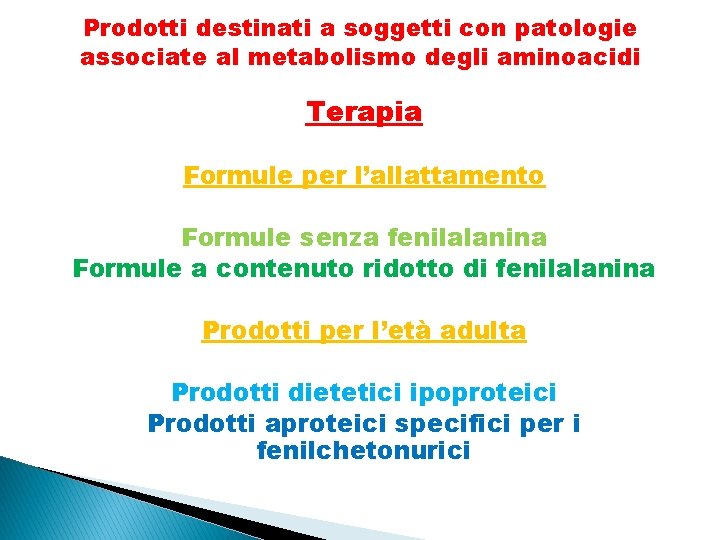 Prodotti destinati a soggetti con patologie associate al metabolismo degli aminoacidi

Terapia

Formule per l’allattamento

Formule senza fenilalanina
Formule a contenuto ridotto di fenilalanina

Prodotti per l’età adulta

Prodotti dietetici ipoproteici
Prodotti aproteici specifici per i fenilchetonurici